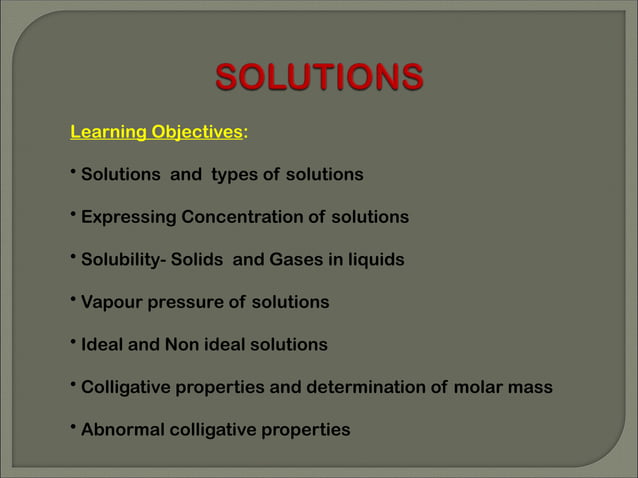 SOLUTIONS

Learning Objectives:

• Solutions and types of solutions

• Expressing Concentration of solutions

• Solubility- Solids and Gases in liquids

• Vapour pressure of solutions

• Ideal and Non ideal solutions

• Colligative properties and determination of molar mass

• Abnormal colligative properties